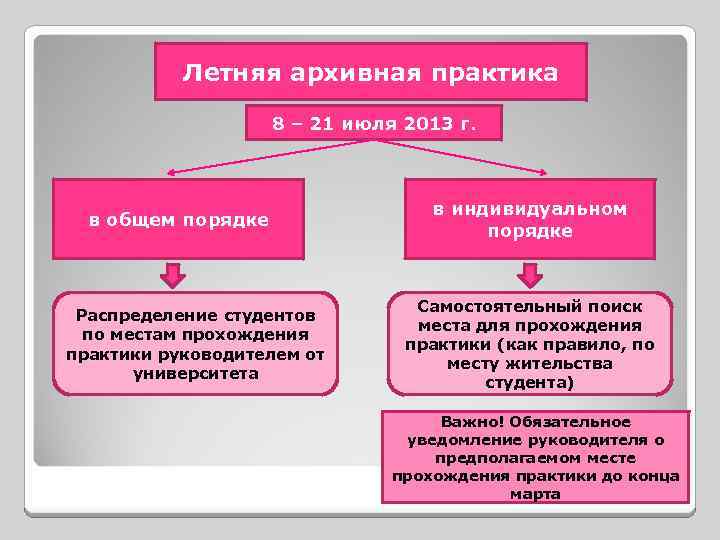 Летняя архивная практика

8 – 21 июля 2013 г.

в общем порядке

в индивидуальном порядке

Распределение студентов по местам прохождения практики руководителем от университета

Самостоятельный поиск места для прохождения практики (как правило, по месту жительства студента)

Важно! Обязательное уведомление руководителя о предполагаемом месте прохождения практики до конца марта